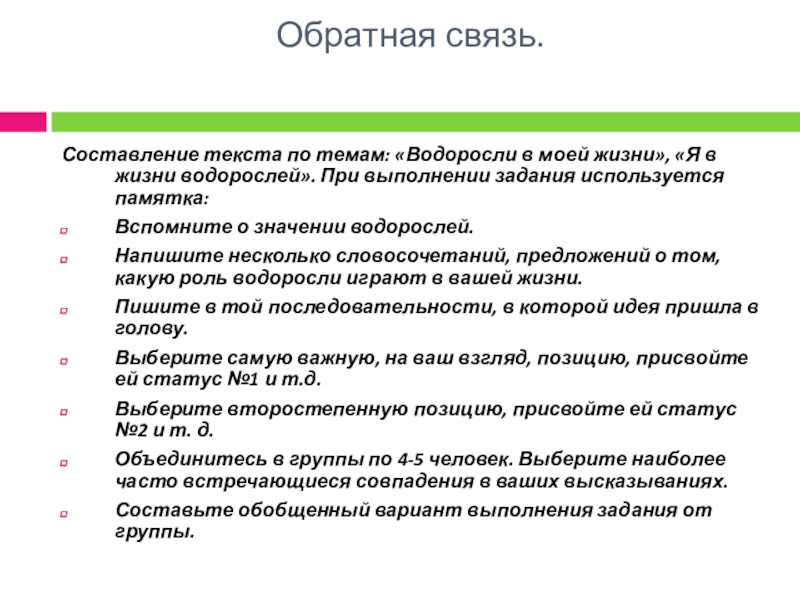 Обратная связь.

Составление текста по темам: «Водоросли в моей жизни», «Я в жизни водорослей». При выполнении задания используется памятка:

Вспомните о значении водорослей.

Напишите несколько словосочетаний, предложений о том, какую роль водоросли играют в вашей жизни.

Пишите в той последовательности, в которой идея пришла в голову.

Выберите самую важную, на ваш взгляд, позицию, присвойте ей статус №1 и т.д.

Выберите второстепенную позицию, присвойте ей статус №2 и т. д.

Объединитесь в группы по 4-5 человек. Выберите наиболее часто встречающиеся совпадения в ваших высказываниях.

Составьте обобщенный вариант выполнения задания от группы.